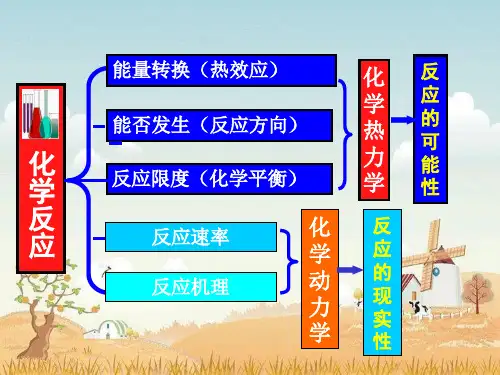 化学反应

能量转换（热效应）

能否发生（反应方向）

反应限度（化学平衡）

化学热力学

反应的可能性

反应速率

反应机理

化学动力学

反应的现实性